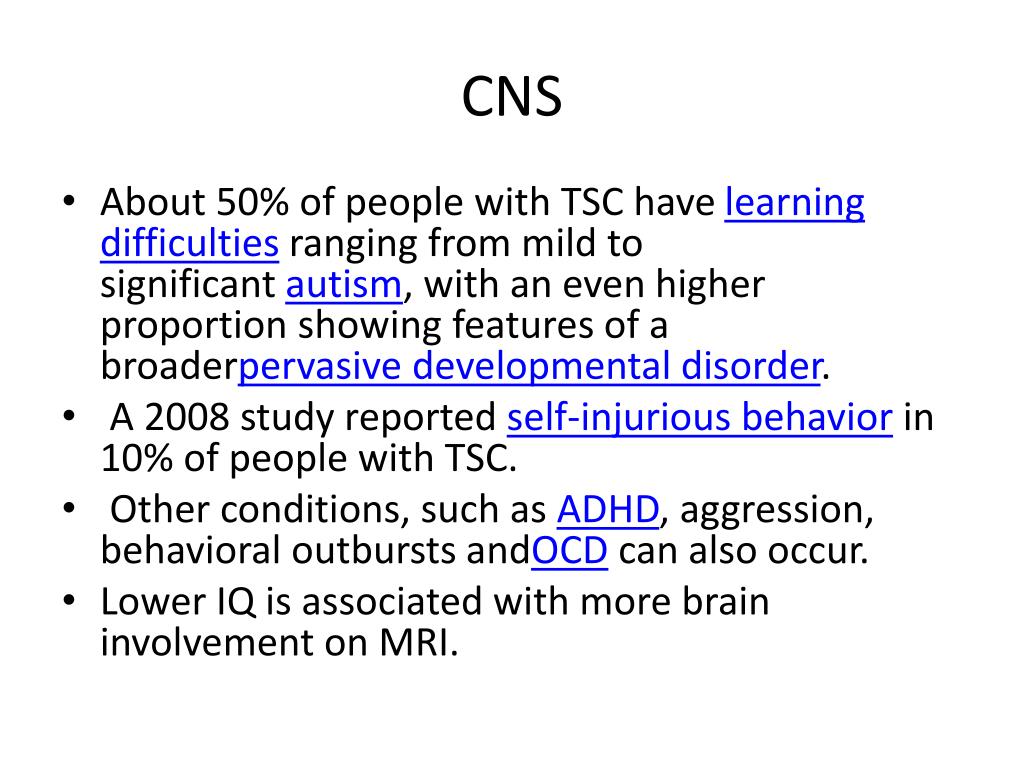 CNS

• About 50% of people with TSC have learning difficulties ranging from mild to significant autism, with an even higher proportion showing features of a broaderpervasive developmental disorder.
• A 2008 study reported self-injurious behavior in 10% of people with TSC.
• Other conditions, such as ADHD, aggression, behavioral outbursts andOCD can also occur.
• Lower IQ is associated with more brain involvement on MRI.